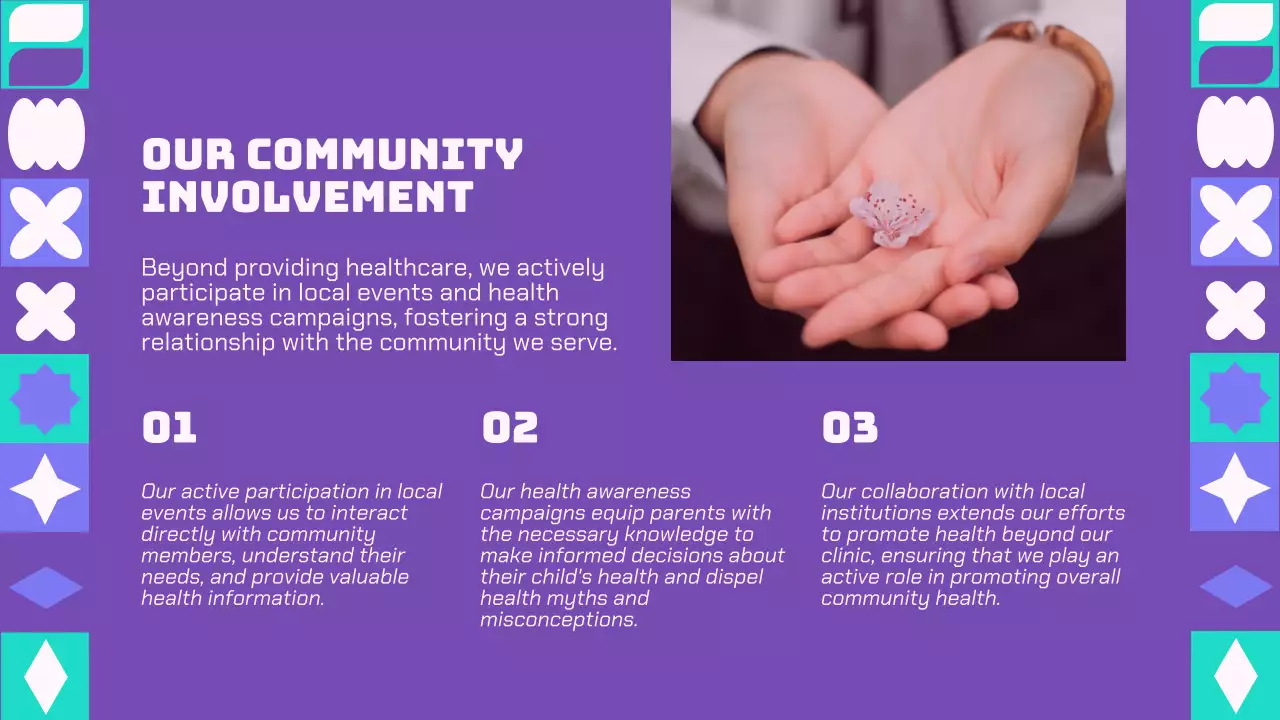 OUR COMMUNITY INVOLVEMENT

Beyond providing healthcare, we actively participate in local events and health awareness campaigns, fostering a strong relationship with the community we serve.

01

Our active participation in local events allows us to interact directly with community members, understand their needs, and provide valuable health information.

02

Our health awareness campaigns equip parents with the necessary knowledge to make informed decisions about their child's health and dispel health myths and misconceptions.

03

Our collaboration with local institutions extends our efforts to promote health beyond our clinic, ensuring that we play an active role in promoting overall community health.